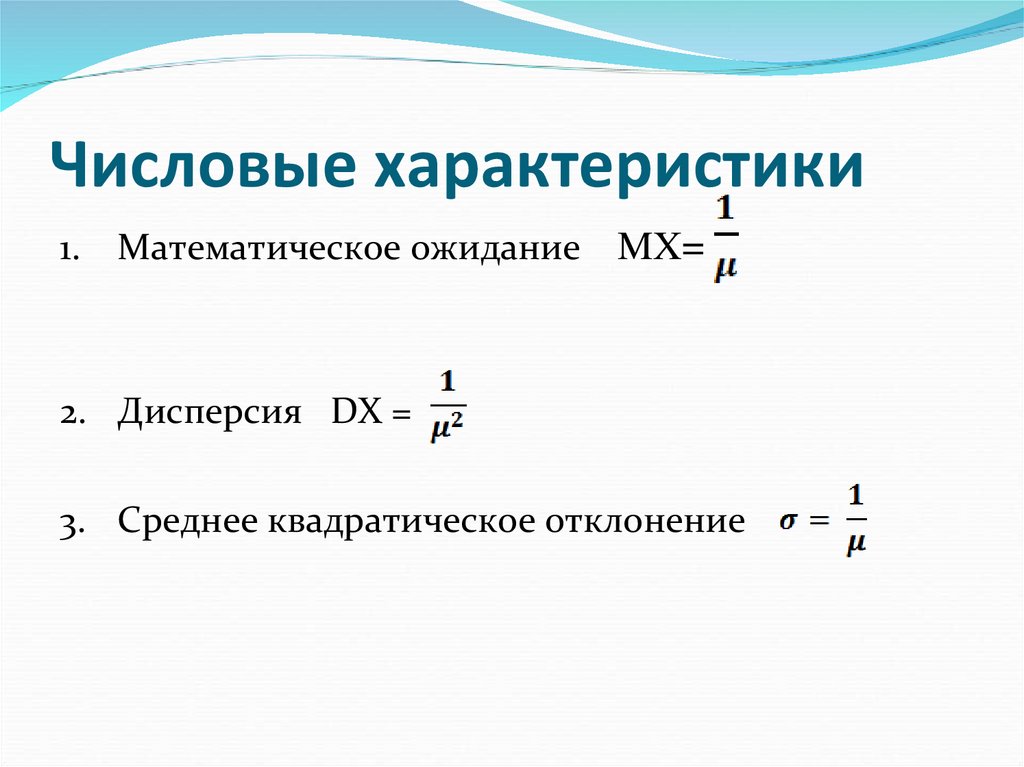 Числовые характеристики

1. Математическое ожидание MX= $\frac{1}{\mu}$

2. Дисперсия DX = $\frac{1}{\mu^2}$

3. Среднее квадратическое отклонение $\sigma = \frac{1}{\mu}$